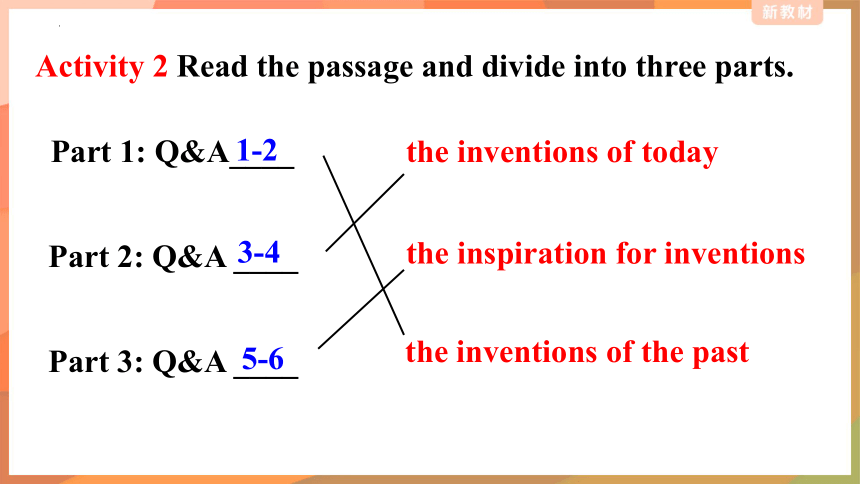 新教材

Activity 2 Read the passage and divide into three parts.

Part 1: Q&A 1-2

Part 2: Q&A 3-4

Part 3: Q&A 5-6

the inventions of today

the inspiration for inventions

the inventions of the past